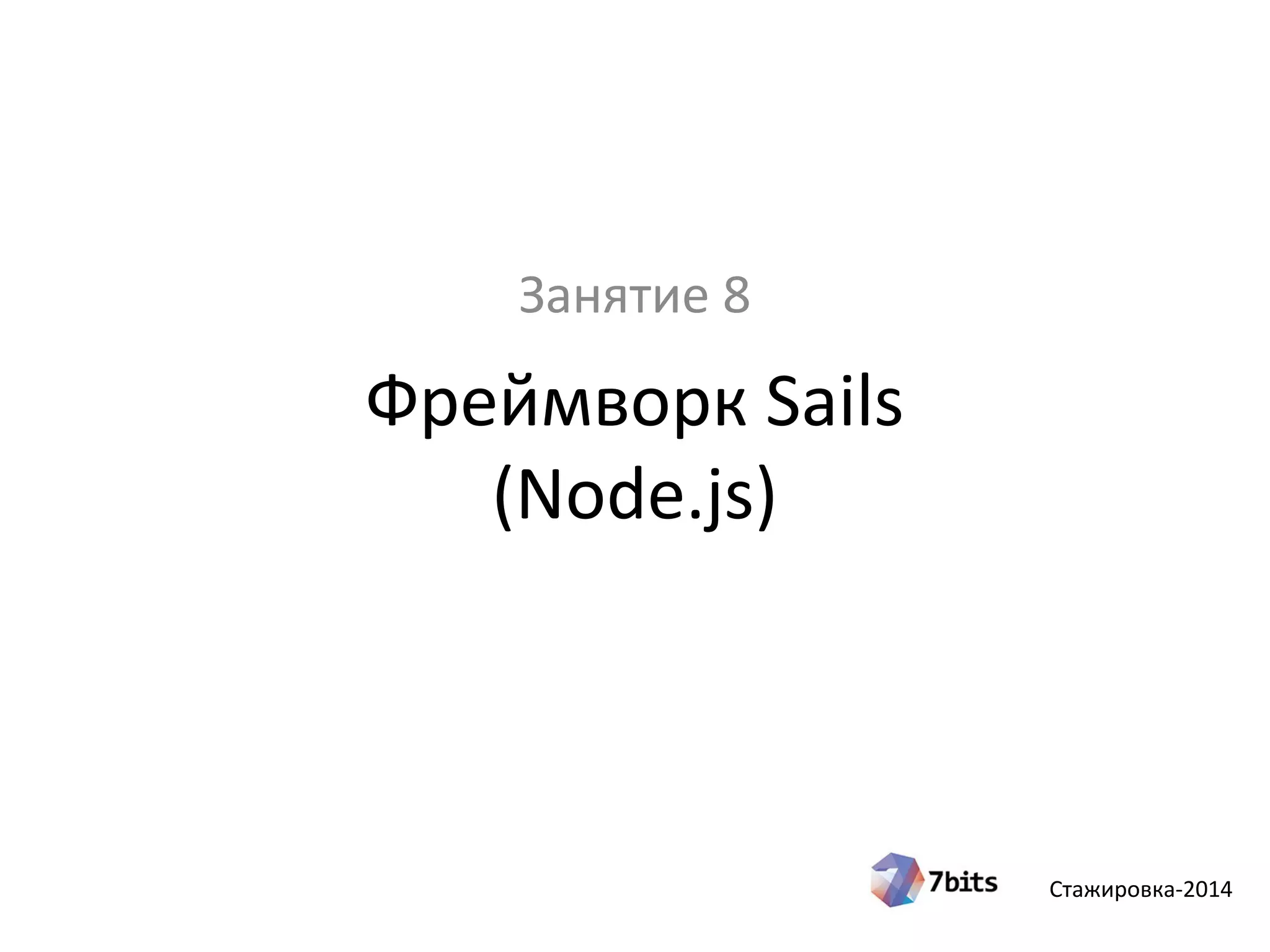 Занятие 8

Фреймворк Sails
(Node.js)

7bits

Стажировка-2014